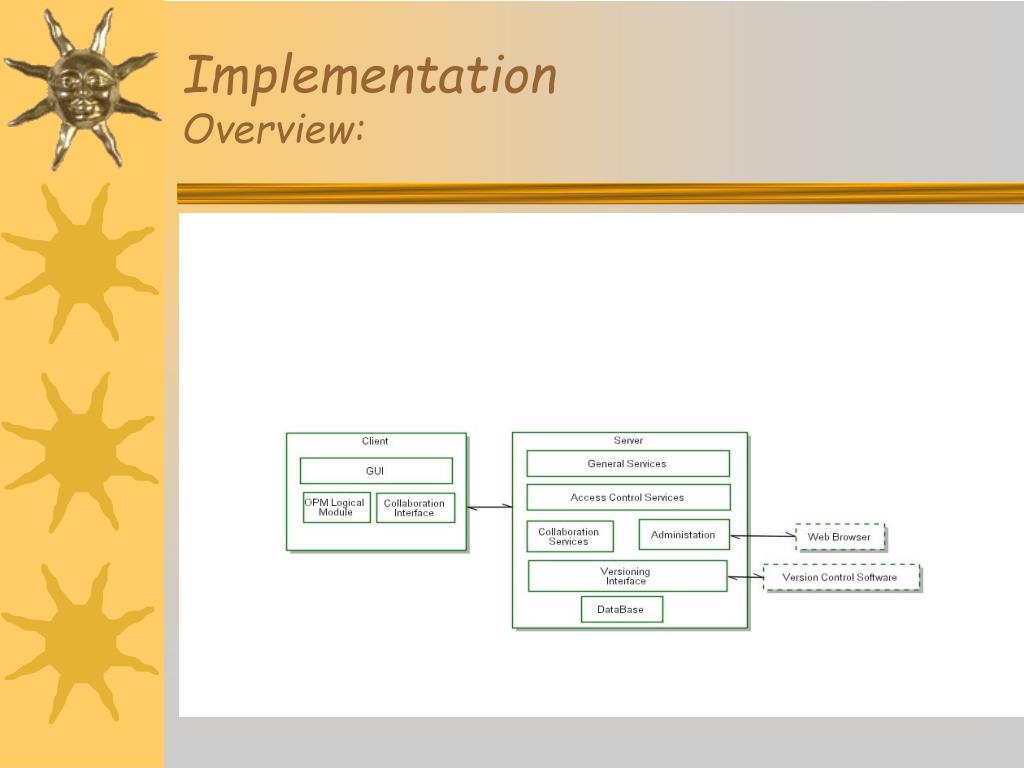 Implementation
Overview:

Client
GUI
OPM Logical Module
Collaboration Interface

Server
General Services
Access Control Services
Collaboration Services
Administation
Versioning Interface
DataBase

Web Browser
Version Control Software